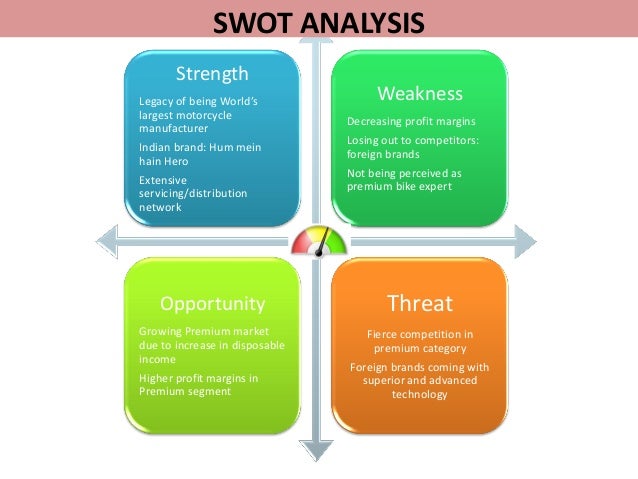 SWOT ANALYSIS

Strength

Legacy of being World's largest motorcycle manufacturer

Indian brand: Hum mein hain Hero

Extensive servicing/distribution network

Weakness

Decreasing profit margins

Losing out to competitors: foreign brands

Not being perceived as premium bike expert

Opportunity

Growing Premium market due to increase in disposable income

Higher profit margins in Premium segment

Threat

Fierce competition in premium category

Foreign brands coming with superior and advanced technology